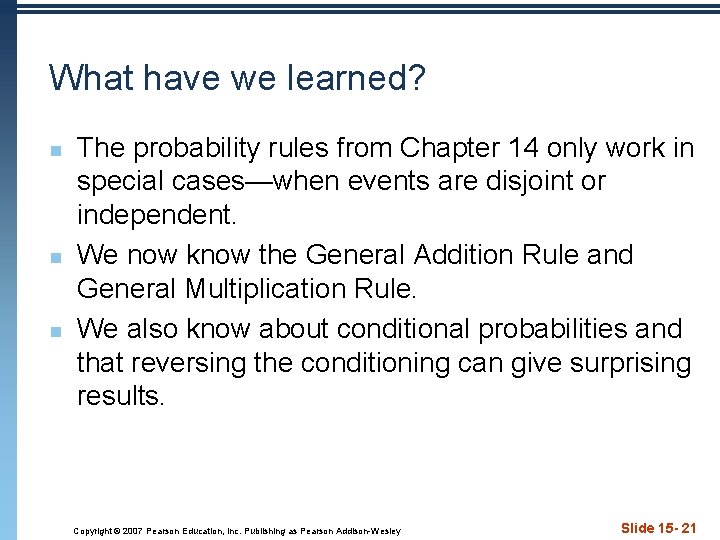 What have we learned?

The probability rules from Chapter 14 only work in special cases—when events are disjoint or independent.

We now know the General Addition Rule and General Multiplication Rule.

We also know about conditional probabilities and that reversing the conditioning can give surprising results.

Copyright © 2007 Pearson Education, Inc. Publishing as Pearson Addison-Wesley

Slide 15- 21